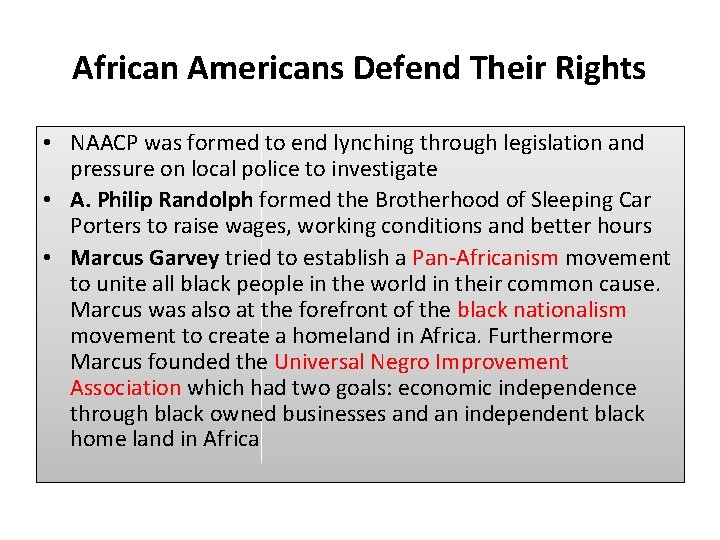 African Americans Defend Their Rights

• NAACP was formed to end lynching through legislation and pressure on local police to investigate
• A. Philip Randolph formed the Brotherhood of Sleeping Car Porters to raise wages, working conditions and better hours
• Marcus Garvey tried to establish a Pan-Africanism movement to unite all black people in the world in their common cause. Marcus was also at the forefront of the black nationalism movement to create a homeland in Africa. Furthermore Marcus founded the Universal Negro Improvement Association which had two goals: economic independence through black owned businesses and an independent black home land in Africa